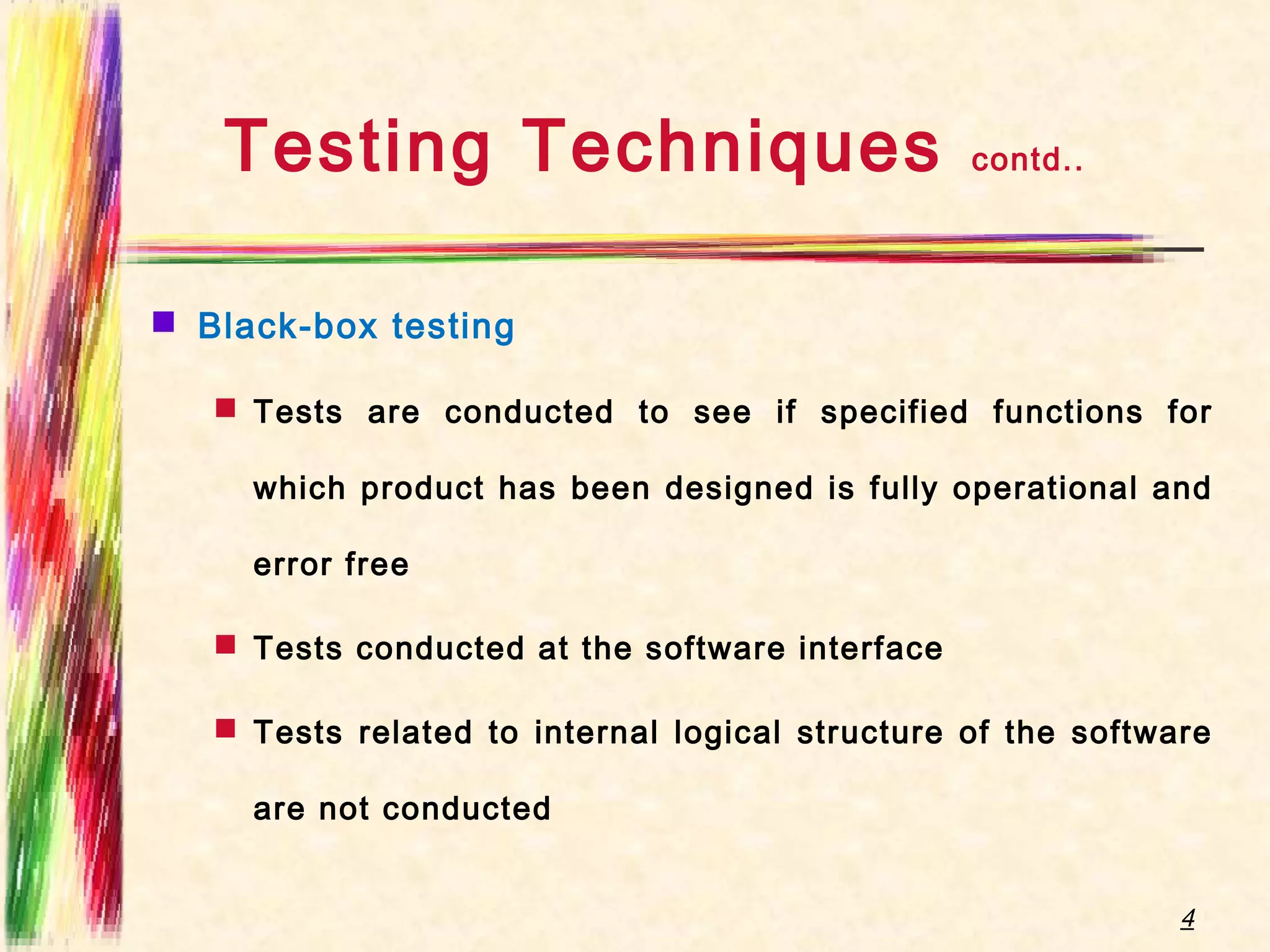 Testing Techniques contd..

Black-box testing

Tests are conducted to see if specified functions for which product has been designed is fully operational and error free

Tests conducted at the software interface

Tests related to internal logical structure of the software are not conducted

4